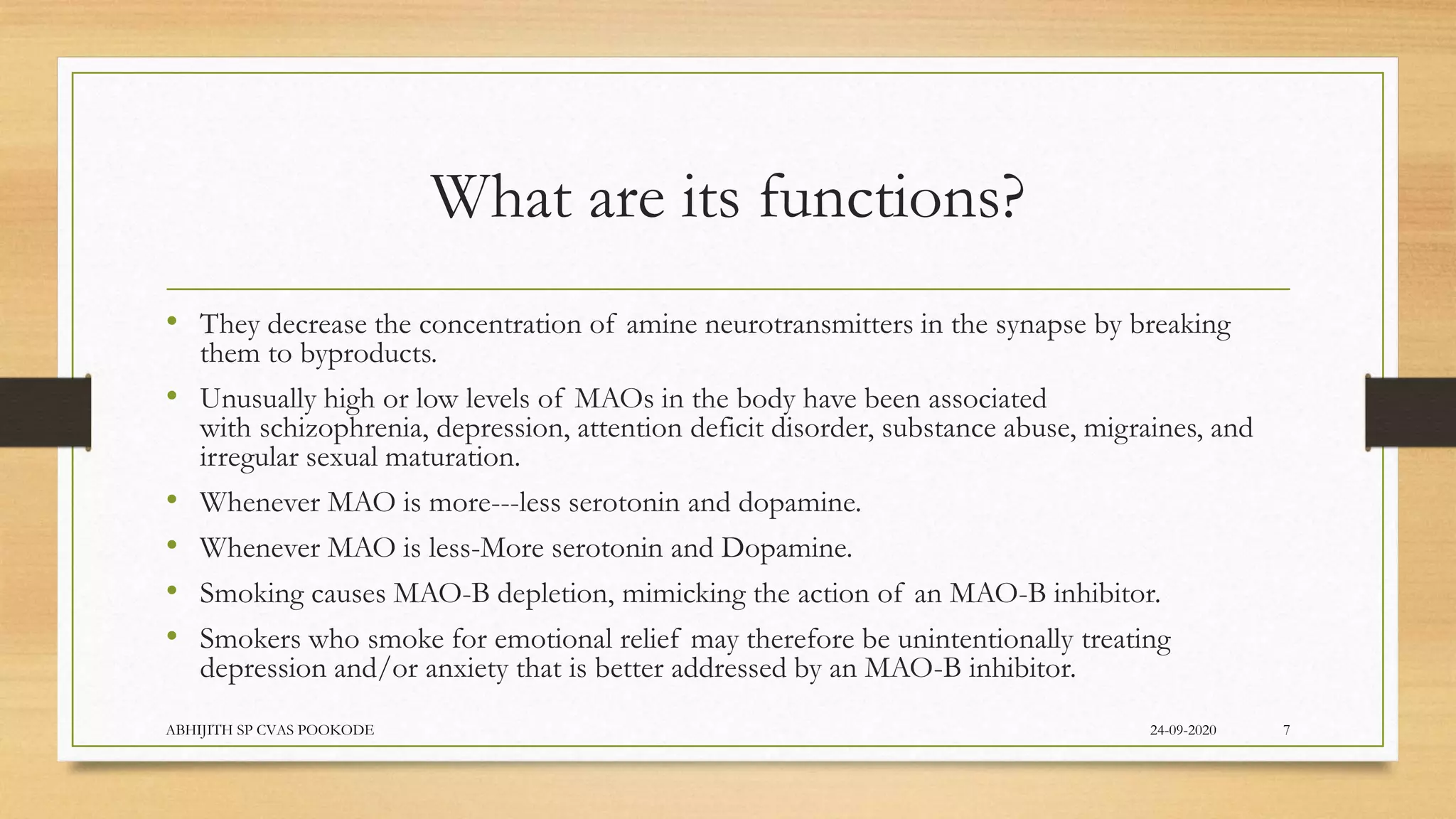 What are its functions?

• They decrease the concentration of amine neurotransmitters in the synapse by breaking them to byproducts.
• Unusually high or low levels of MAOs in the body have been associated with schizophrenia, depression, attention deficit disorder, substance abuse, migraines, and irregular sexual maturation.
• Whenever MAO is more---less serotonin and dopamine.
• Whenever MAO is less-More serotonin and Dopamine.
• Smoking causes MAO-B depletion, mimicking the action of an MAO-B inhibitor.
• Smokers who smoke for emotional relief may therefore be unintentionally treating depression and/or anxiety that is better addressed by an MAO-B inhibitor.

ABHIJITH SP CVAS POOKODE
24-09-2020
7